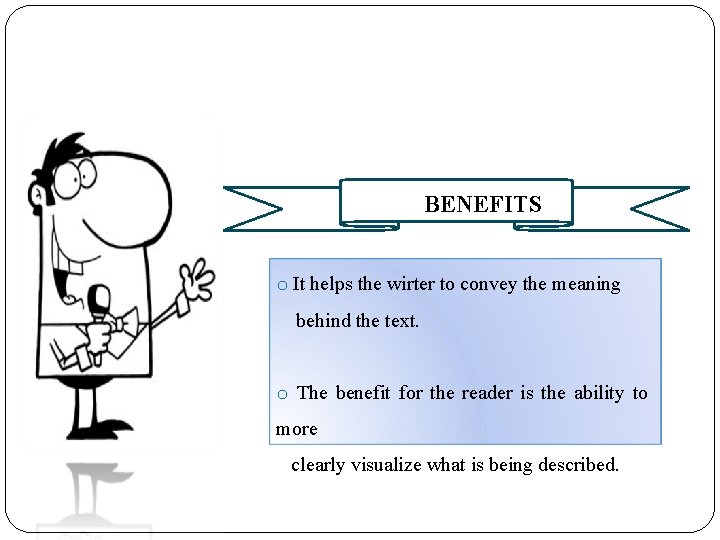 BENEFITS

o It helps the wirter to convey the meaning behind the text.

o The benefit for the reader is the ability to more clearly visualize what is being described.